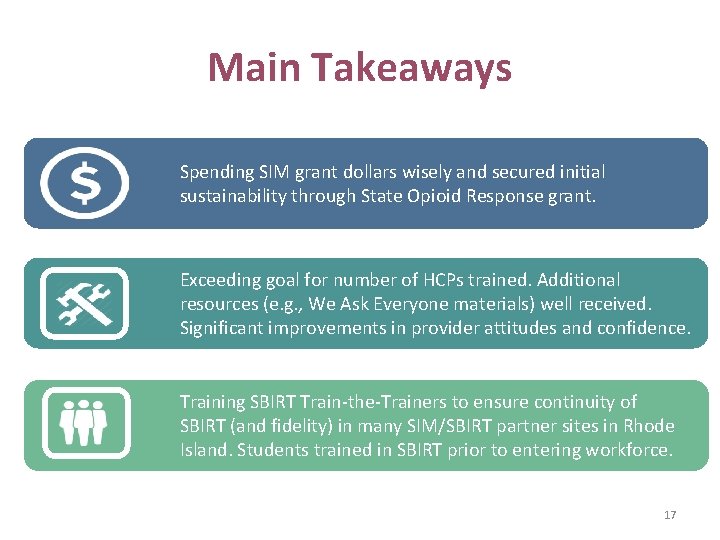 Main Takeaways

$

Spending SIM grant dollars wisely and secured initial sustainability through State Opioid Response grant.

Exceeding goal for number of HCPs trained. Additional resources (e.g., We Ask Everyone materials) well received. Significant improvements in provider attitudes and confidence.

Training SBIRT Train-the-Trainers to ensure continuity of SBIRT (and fidelity) in many SIM/SBIRT partner sites in Rhode Island. Students trained in SBIRT prior to entering workforce.

17